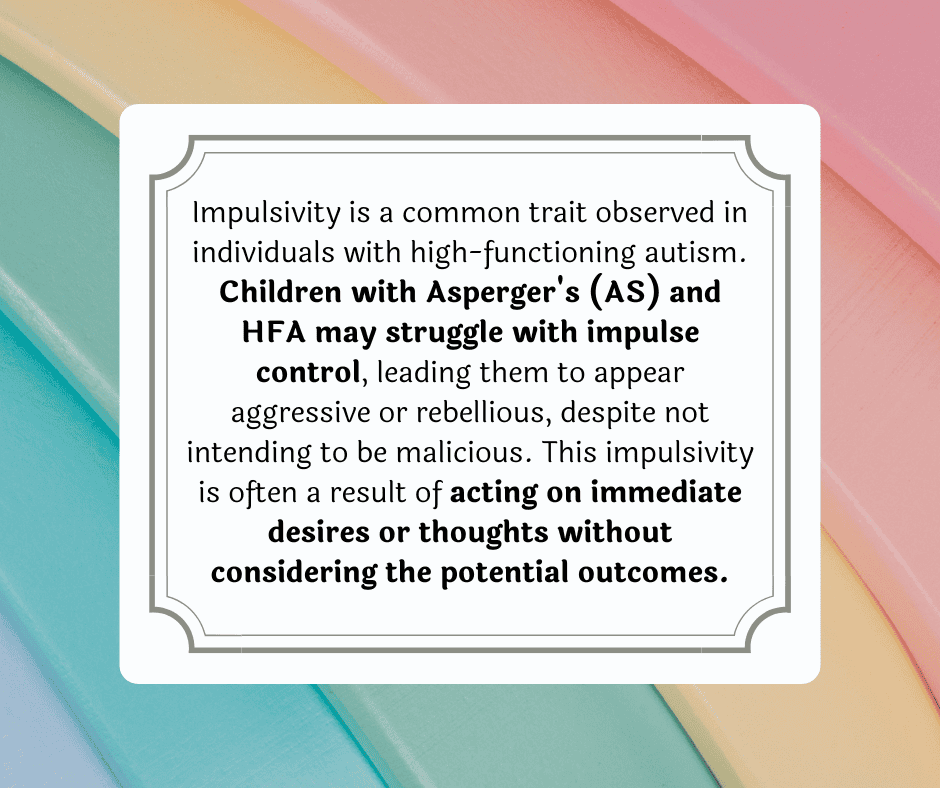 Impulsivity is a common trait observed in individuals with high-functioning autism. Children with Asperger's (AS) and HFA may struggle with impulse control, leading them to appear aggressive or rebellious, despite not intending to be malicious. This impulsivity is often a result of acting on immediate desires or thoughts without considering the potential outcomes.